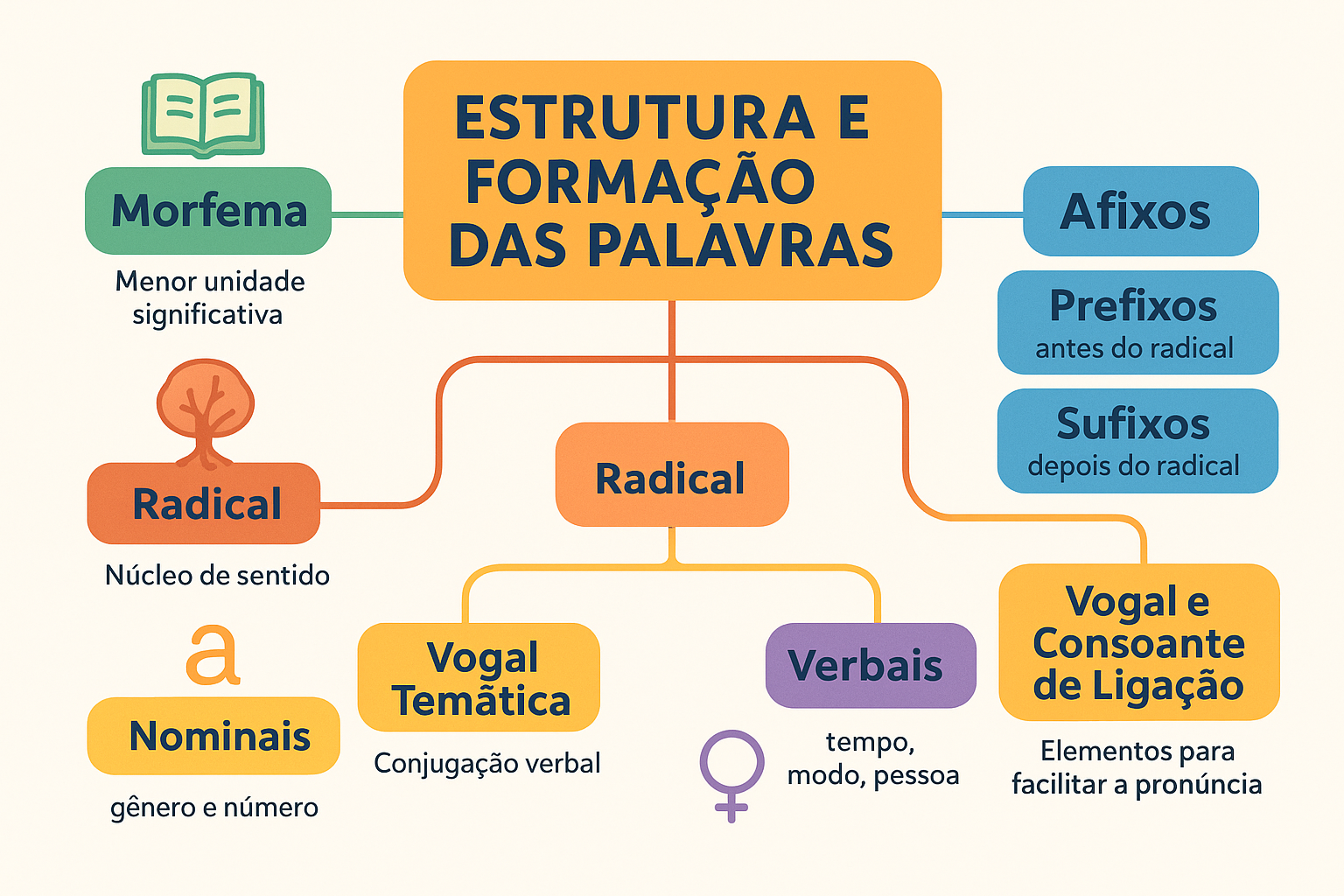 ESTRUTURA E FORMAÇÃO DAS PALAVRAS

Morfema

Menor unidade significativa

Afixos

Prefixos
antes do radical

Sufixos
depois do radical

Radical

Núcleo de sentido

Radical

a

Nominais

gênero e número

Vogal Temãtica

Conjugação verbal

Verbais

tempo, modo, pessoa

Vogal e Consoante de Ligação

Elementos para facilitar a pronúncia